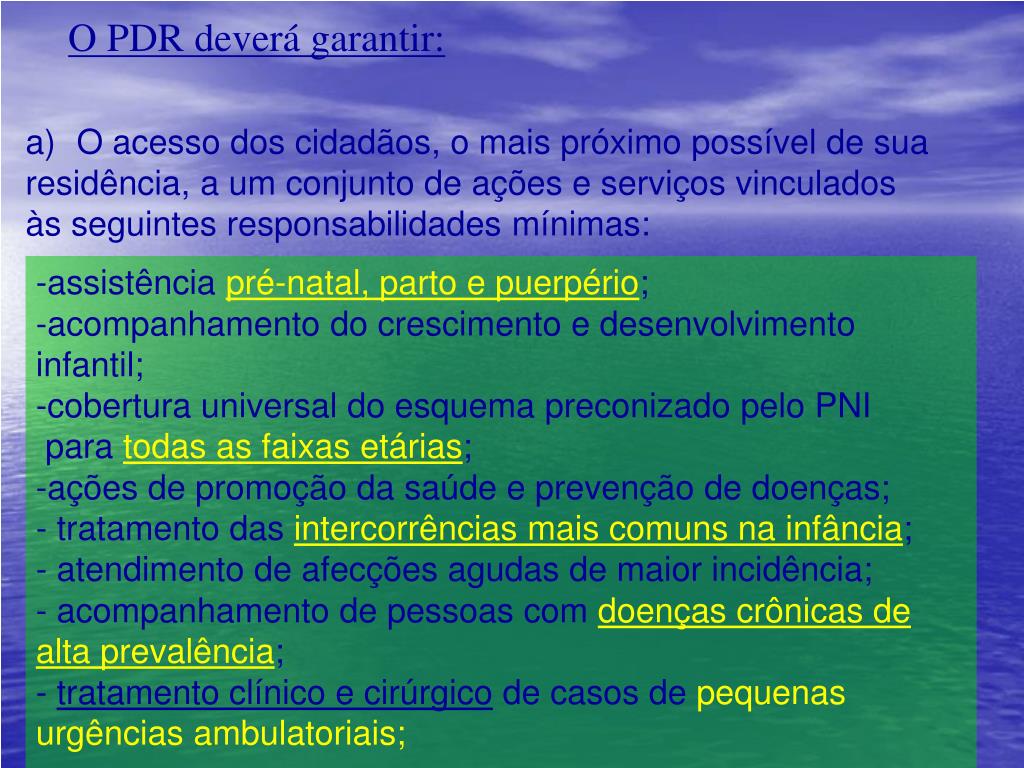 O PDR deverá garantir:

a) O acesso dos cidadãos, o mais próximo possível de sua residência, a um conjunto de ações e serviços vinculados às seguintes responsabilidades mínimas:

-assistência pré-natal, parto e puerpério;
-acompanhamento do crescimento e desenvolvimento infantil;
-cobertura universal do esquema preconizado pelo PNI para todas as faixas etárias;
-ações de promoção da saúde e prevenção de doenças;
- tratamento das intercorrências mais comuns na infância;
- atendimento de afecções agudas de maior incidência;
- acompanhamento de pessoas com doenças crônicas de alta prevalência;
- tratamento clínico e cirúrgico de casos de pequenas urgências ambulatoriais;